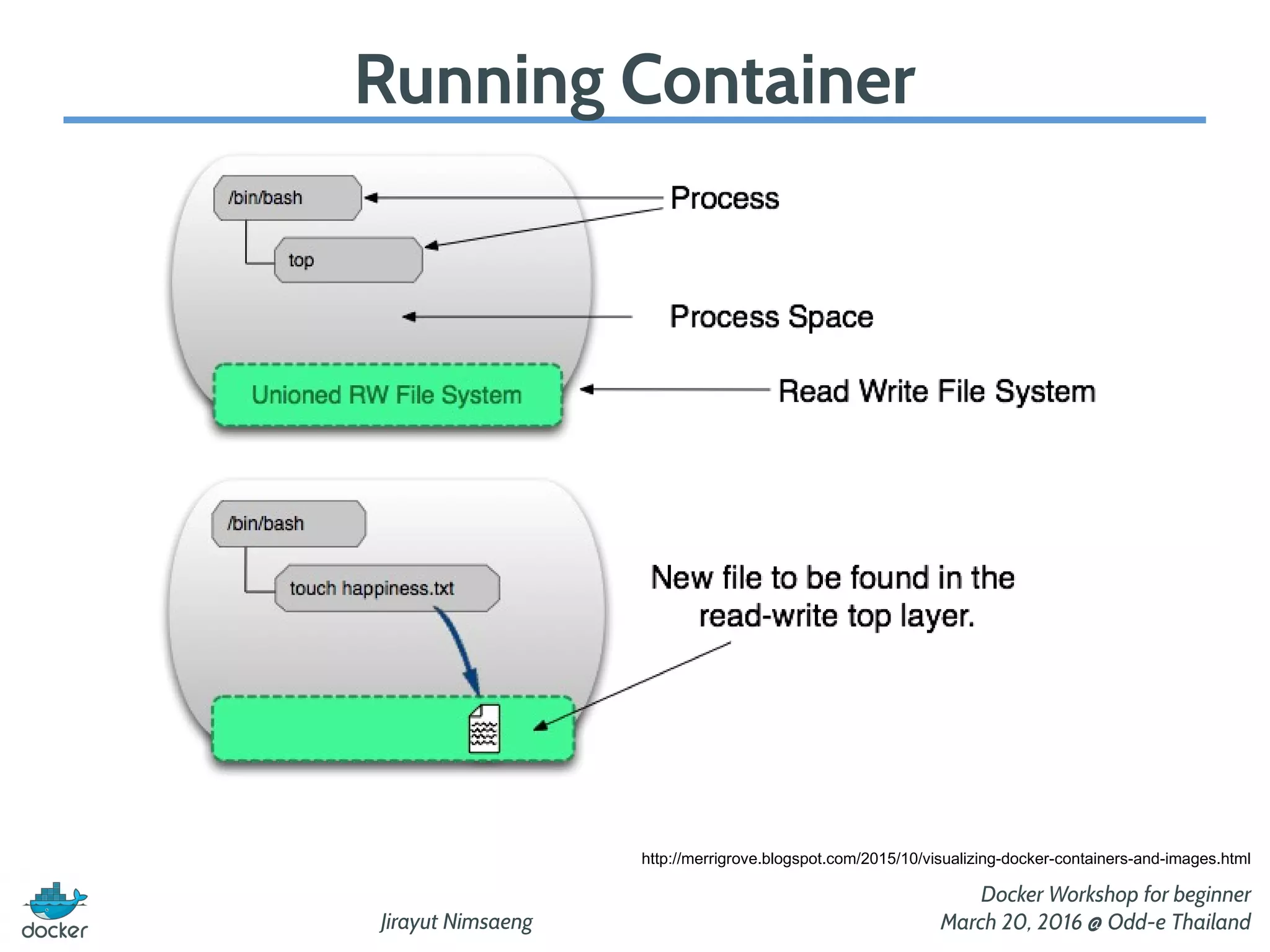 Running Container

/bin/bash

top

Process

Process Space

Unioned RW File System

Read Write File System

/bin/bash

touch happiness.txt

New file to be found in the read-write top layer.

http://merrigrove.blogspot.com/2015/10/visualizing-docker-containers-and-images.html

docker

Jirayut Nimsaeng

Docker Workshop for beginner
March 20, 2016 @ Odd-e Thailand